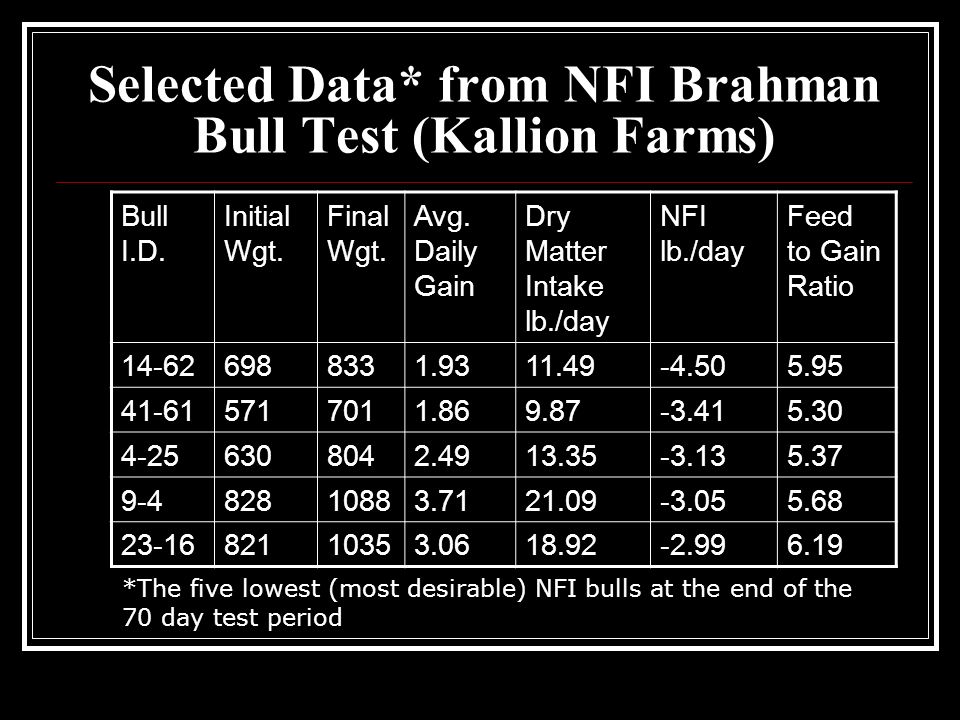 Selected Data* from NFI Brahman Bull Test (Kallion Farms)

| Bull I.D. | Initial Wgt. | Final Wgt. | Avg. Daily Gain | Dry Matter Intake lb./day | NFI lb./day | Feed to Gain Ratio |
|---|---|---|---|---|---|---|
| 14-62 | 698 | 833 | 1.93 | 11.49 | -4.50 | 5.95 |
| 41-61 | 571 | 701 | 1.86 | 9.87 | -3.41 | 5.30 |
| 4-25 | 630 | 804 | 2.49 | 13.35 | -3.13 | 5.37 |
| 9-4 | 828 | 1088 | 3.71 | 21.09 | -3.05 | 5.68 |
| 23-16 | 821 | 1035 | 3.06 | 18.92 | -2.99 | 6.19 |

*The five lowest (most desirable) NFI bulls at the end of the 70 day test period